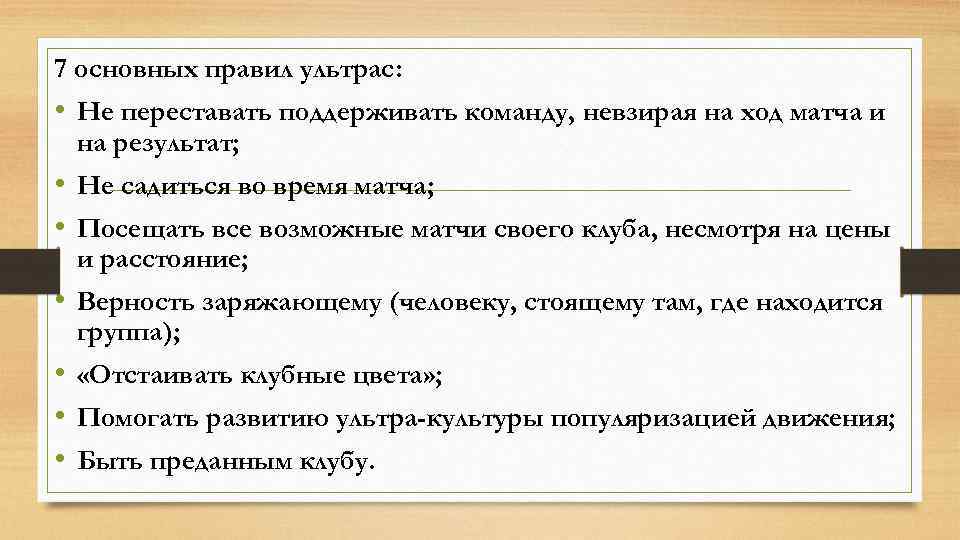 7 основных правил ультрас:

• Не переставать поддерживать команду, невзирая на ход матча и на результат;

• Не садиться во время матча;

• Посещать все возможные матчи своего клуба, несмотря на цены и расстояние;

• Верность заряжающему (человеку, стоящему там, где находится группа);

• «Отстаивать клубные цвета»;

• Помогать развитию ультра-культуры популяризацией движения;

• Быть преданным клубу.